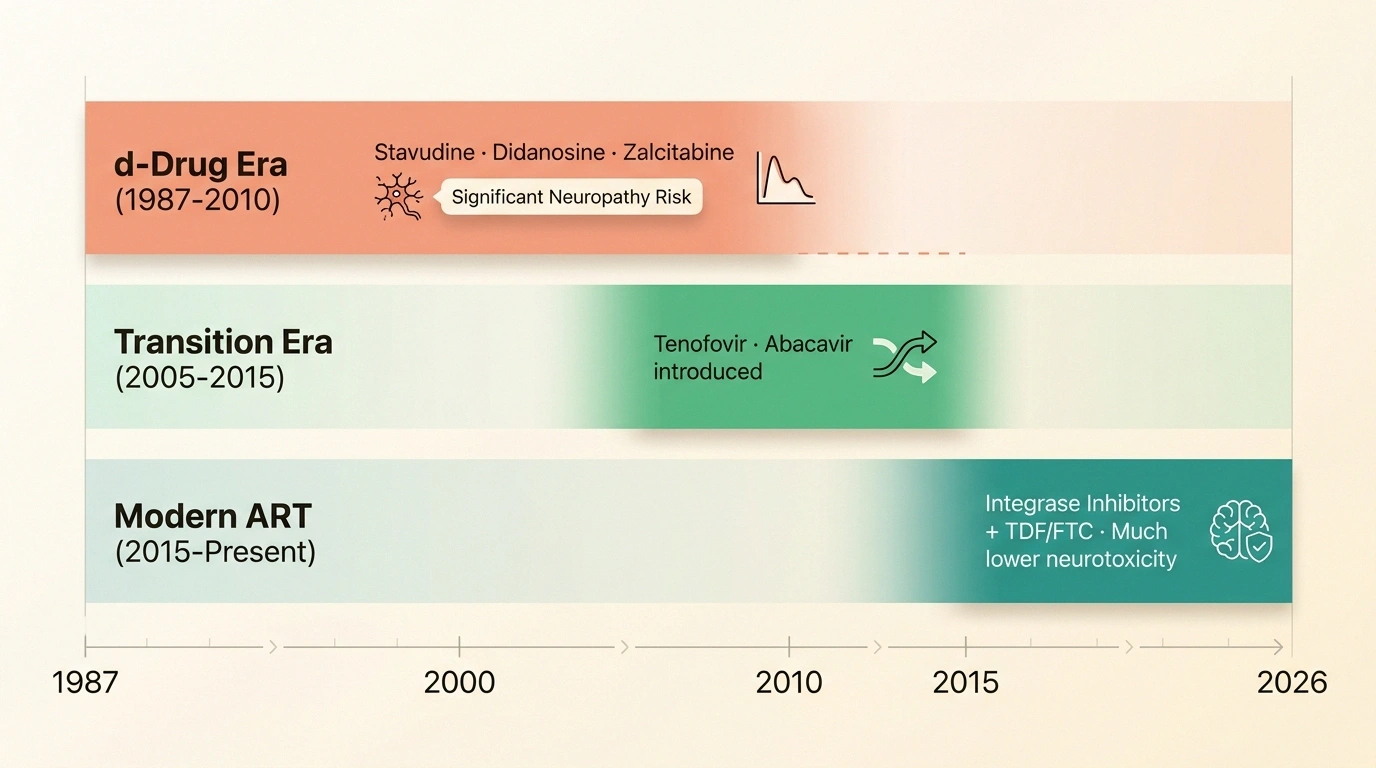 d-Drug Era
(1987-2010)

Stavudine · Didanosine · Zalcitabine

Significant Neuropathy Risk

Transition Era
(2005-2015)

Tenofovir · Abacavir introduced

Modern ART
(2015-Present)

Integrase Inhibitors + TDF/FTC · Much lower neurotoxicity

1987
2000
2010
2015
2026